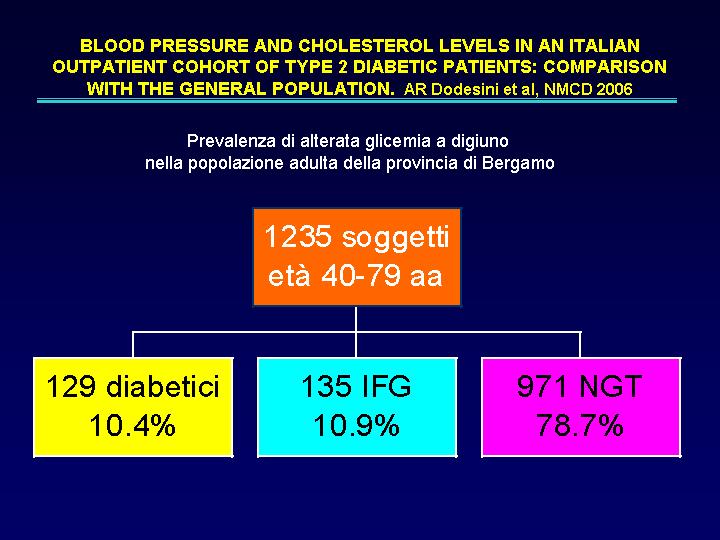 BLOOD PRESSURE AND CHOLESTEROL LEVELS IN AN ITALIAN OUTPATIENT COHORT OF TYPE 2 DIABETIC PATIENTS: COMPARISON WITH THE GENERAL POPULATION. AR Dodesini et al, NMCD 2006

Prevalenza di alterata glicemia a digiuno nella popolazione adulta della provincia di Bergamo

1235 soggetti
età 40-79 aa

129 diabetici
10.4%

135 IFG
10.9%

971 NGT
78.7%